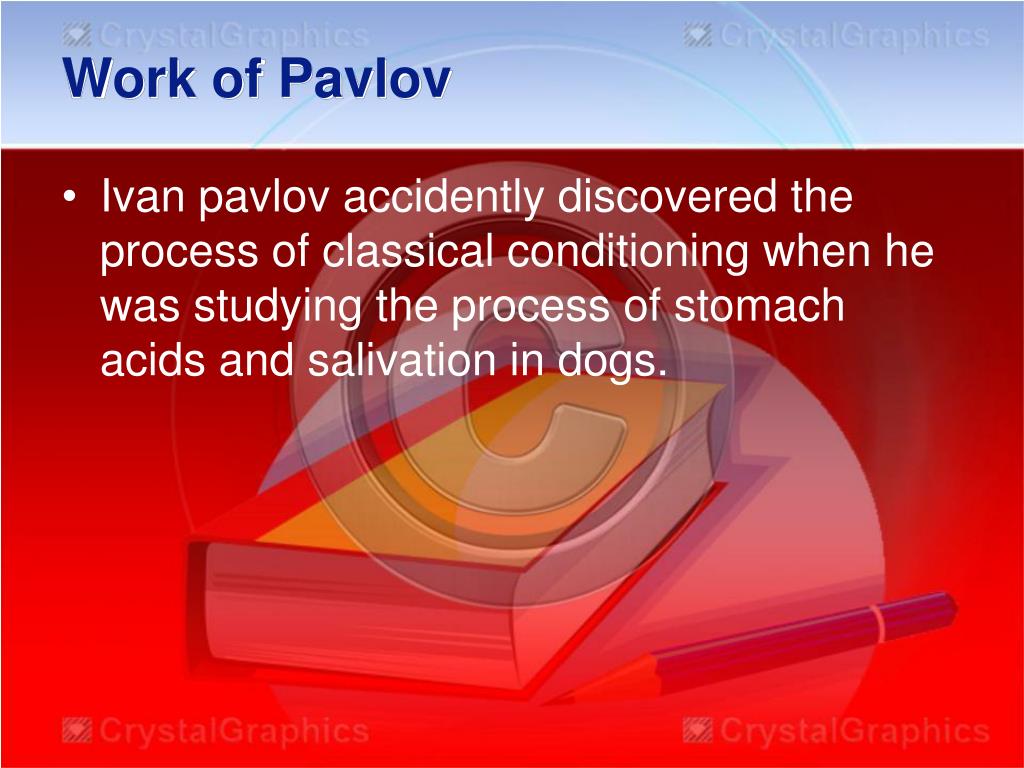 CrystalGraphics CrystalGraphics

Work of Pavlov

• Ivan pavlov accidently discovered the process of classical conditioning when he was studying the process of stomach acids and salivation in dogs.

CrystalGraphics CrystalGraphics